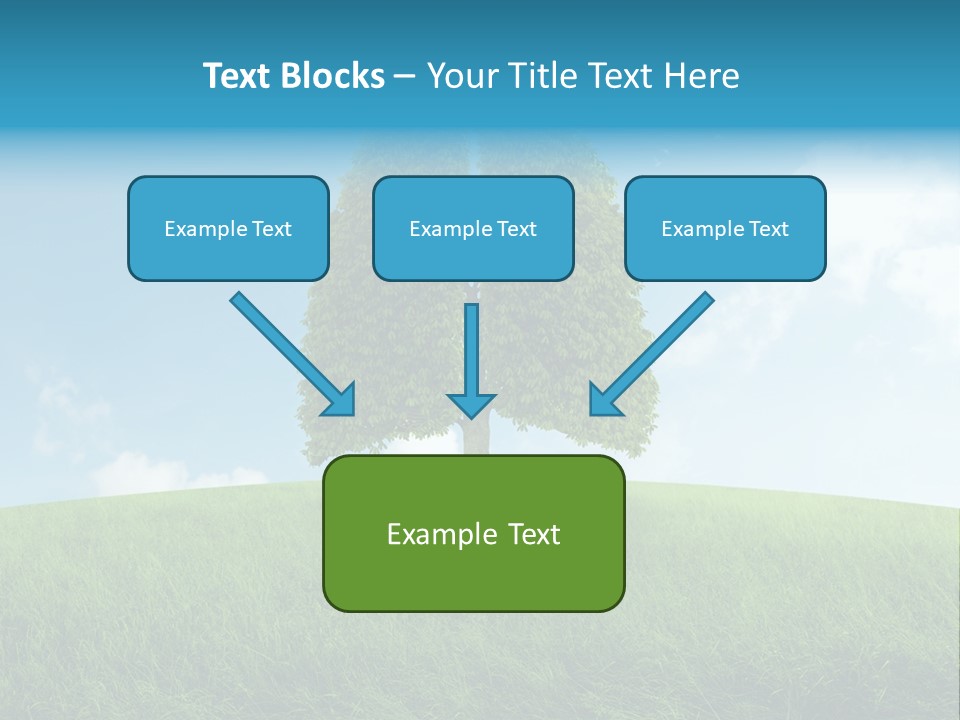 Text Blocks – Your Title Text Here

Example Text

Example Text

Example Text

Example Text